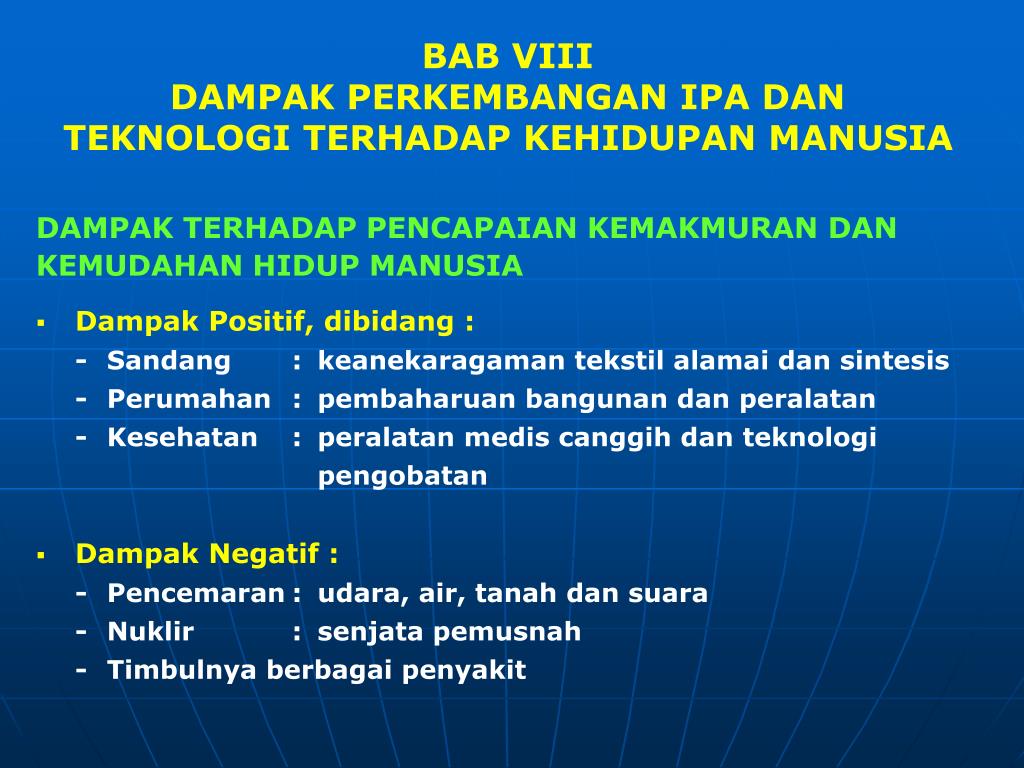 BAB VIII
DAMPAK PERKEMBANGAN IPA DAN TEKNOLOGI TERHADAP KEHIDUPAN MANUSIA

DAMPAK TERHADAP PENCAPAIAN KEMAKMURAN DAN KEMUDAHAN HIDUP MANUSIA

▪ Dampak Positif, dibidang :
- Sandang : keanekaragaman tekstil alamai dan sintesis
- Perumahan : pembaharuan bangunan dan peralatan
- Kesehatan : peralatan medis canggih dan teknologi pengobatan

▪ Dampak Negatif :
- Pencemaran : udara, air, tanah dan suara
- Nuklir : senjata pemusnah
- Timbulnya berbagai penyakit